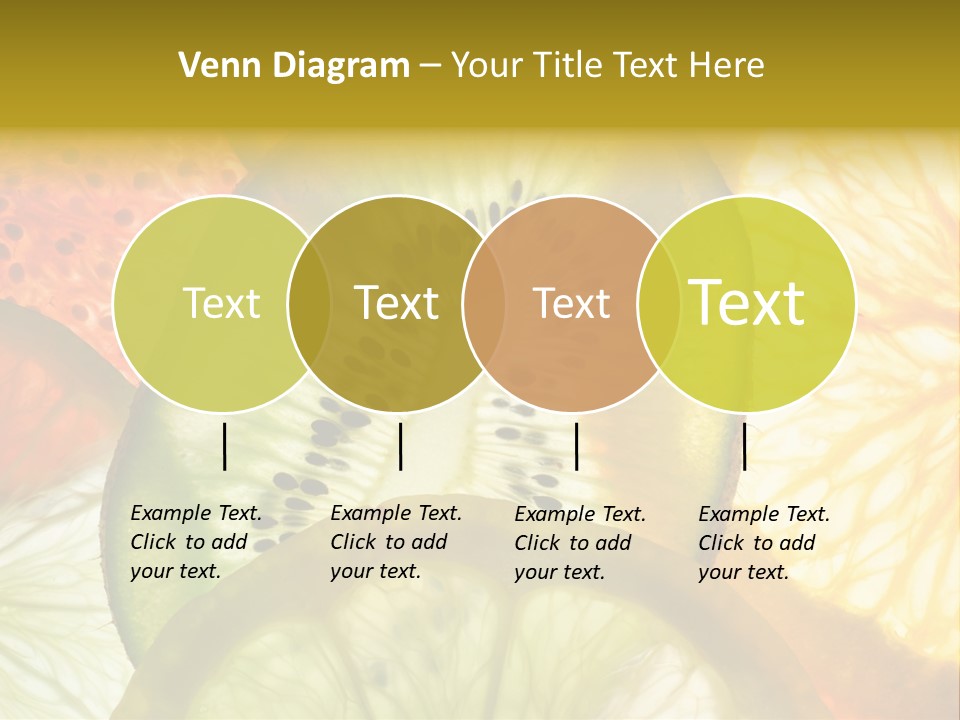 Venn Diagram – Your Title Text Here

Text

Text

Text

Text

Example Text. Click to add your text.

Example Text. Click to add your text.

Example Text. Click to add your text.

Example Text. Click to add your text.